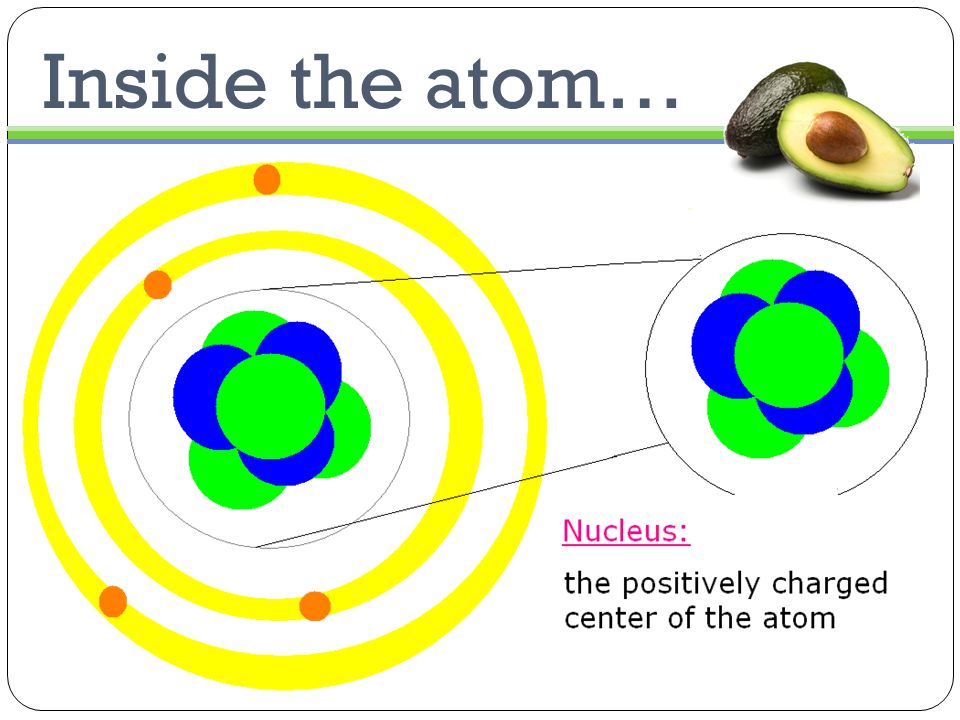 Inside the atom…

Nucleus:

the positively charged center of the atom